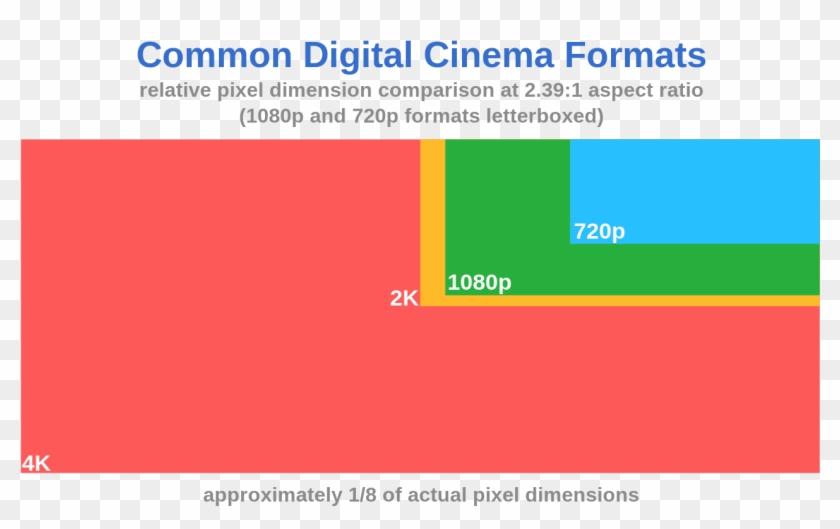 Common Digital Cinema Formats
relative pixel dimension comparison at 2.39:1 aspect ratio
(1080p and 720p formats letterboxed)

720p
1080p
2K
4K

approximately 1/8 of actual pixel dimensions